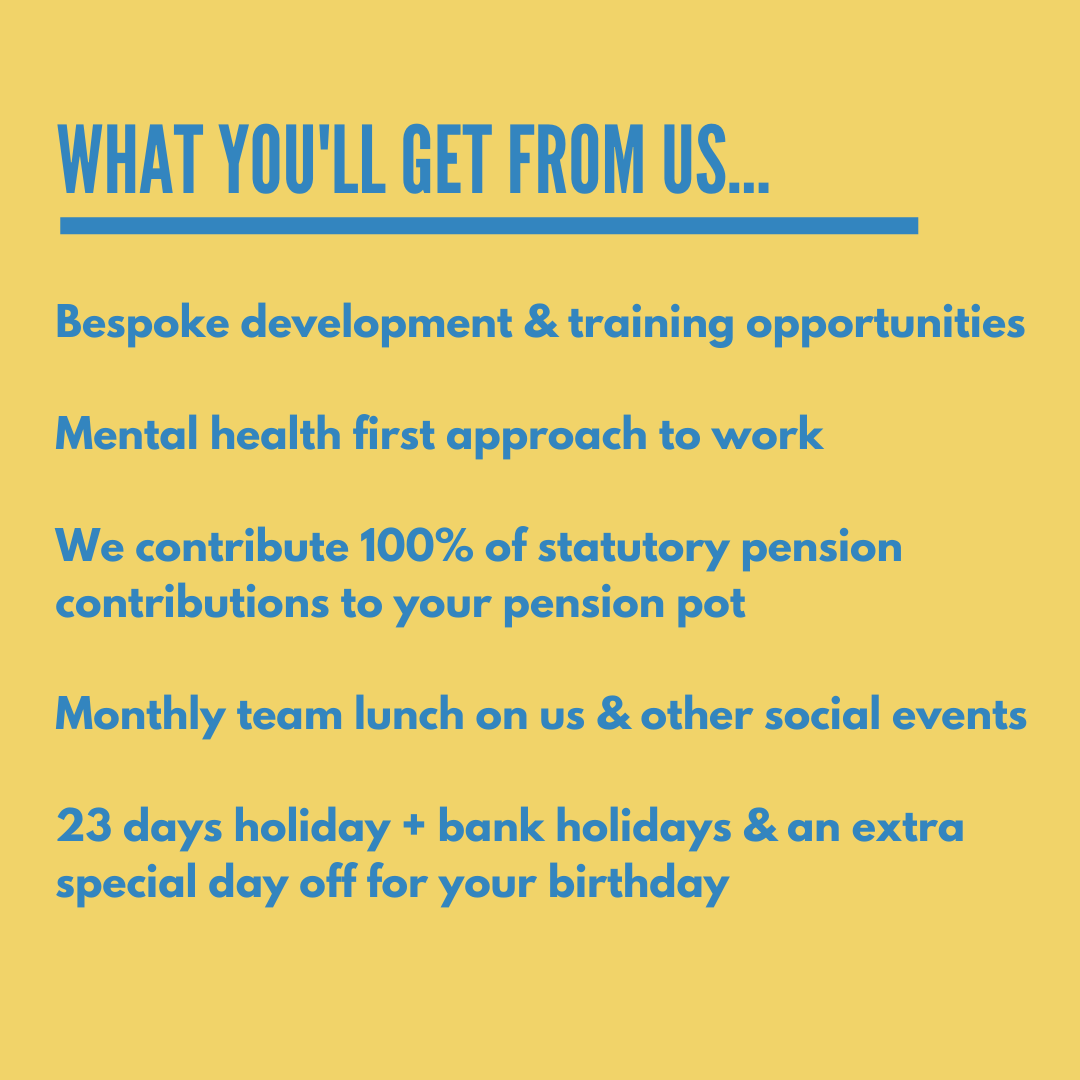 WHAT YOU'LL GET FROM US...

Bespoke development & training opportunities

Mental health first approach to work

We contribute 100% of statutory pension contributions to your pension pot

Monthly team lunch on us & other social events

23 days holiday + bank holidays & an extra special day off for your birthday